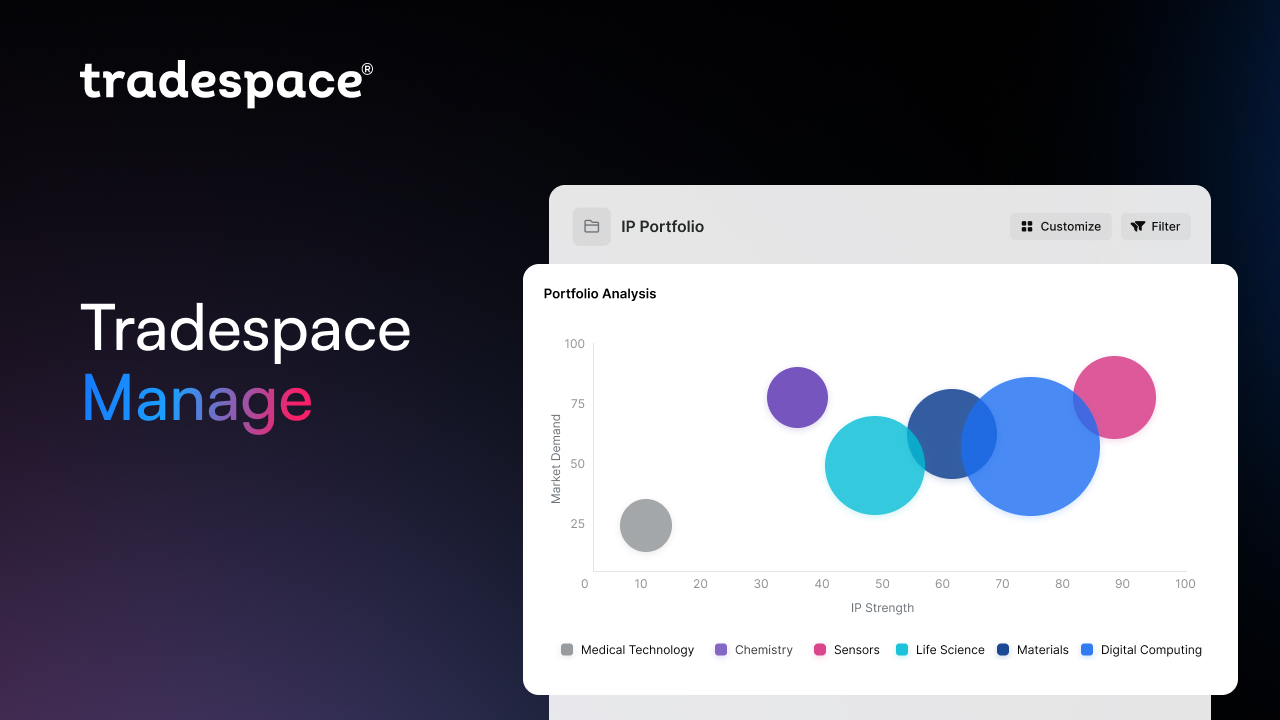 tradespace®

Tradespace
Manage

IP Portfolio

Customize

Filter

Portfolio Analysis

100
75
50
25

Market Demand

0 10 20 30 40 50 60 70 80 90 100

IP Strength

Medical Technology
Chemistry
Sensors
Life Science
Materials
Digital Computing